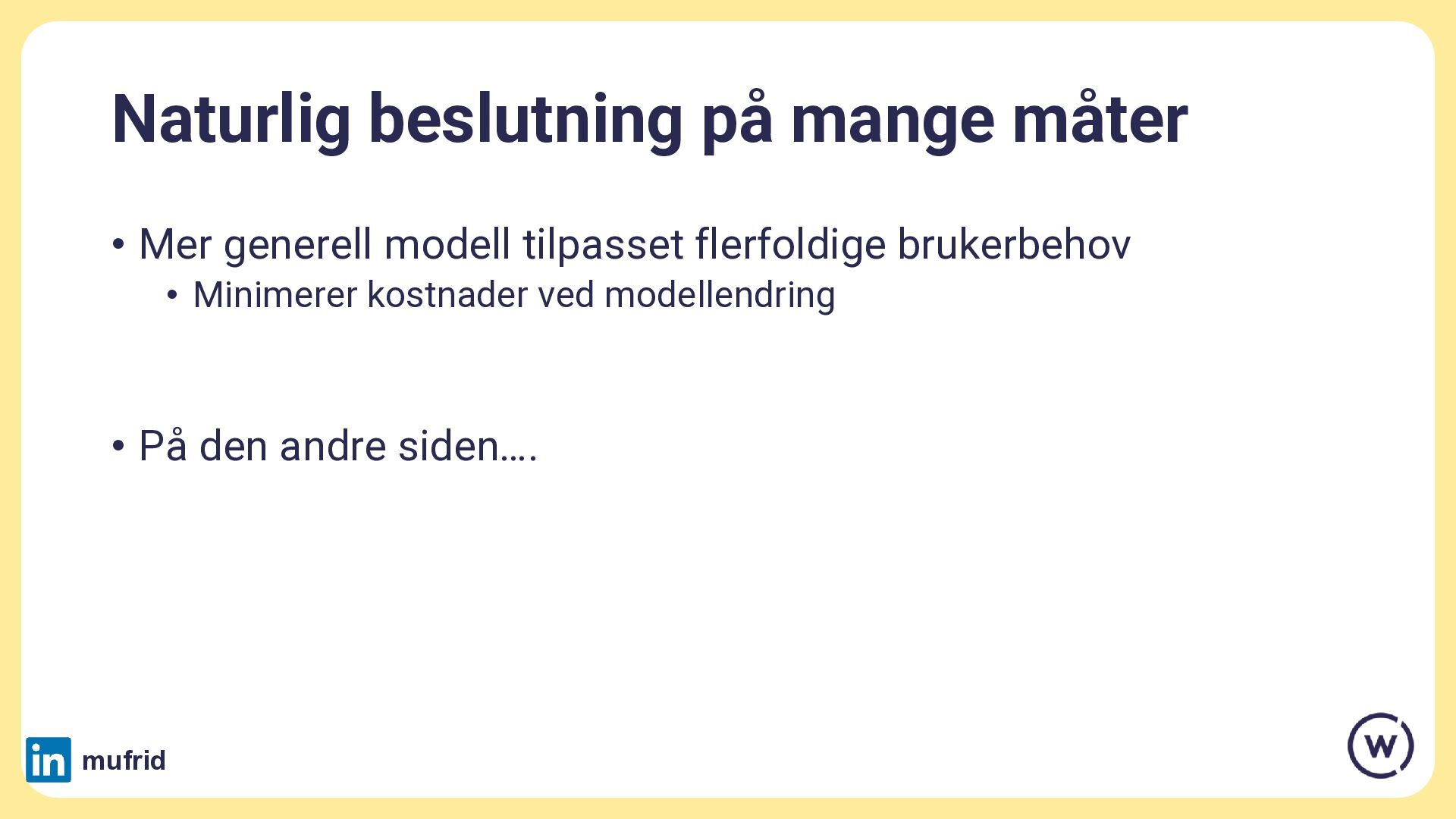 Naturlig beslutning på mange måter

• Mer generell modell tilpasset flerfoldige brukerbehov
  • Minimerer kostnader ved modellendring

• På den andre siden….

in mufrid

w